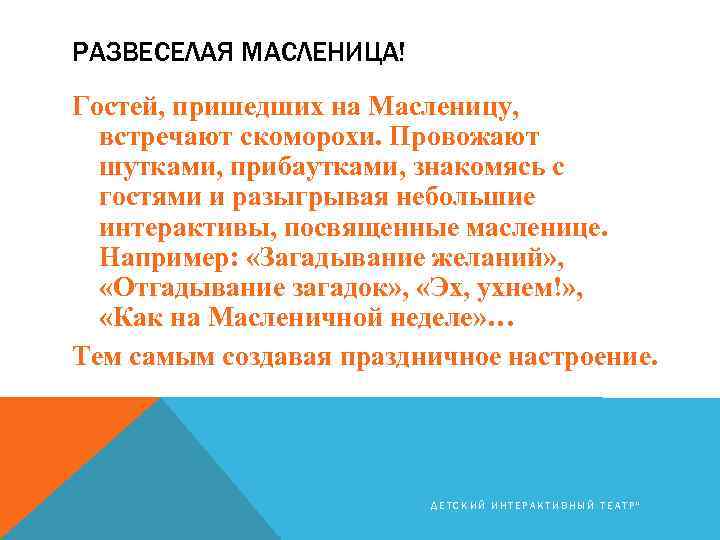 РАЗВЕСЕЛАЯ МАСЛЕНИЦА!

Гостей, пришедших на Масленицу, встречают скоморохи. Провожают шутками, прибаутками, знакомясь с гостями и разыгрывая небольшие интерактивы, посвященные масленице. Например: «Загадывание желаний», «Отгадывание загадок», «Эх, ухнем!», «Как на Масленичной неделе»…

Тем самым создавая праздничное настроение.

ДЕТСКИЙ ИНТЕРАКТИВНЫЙ ТЕАТР"